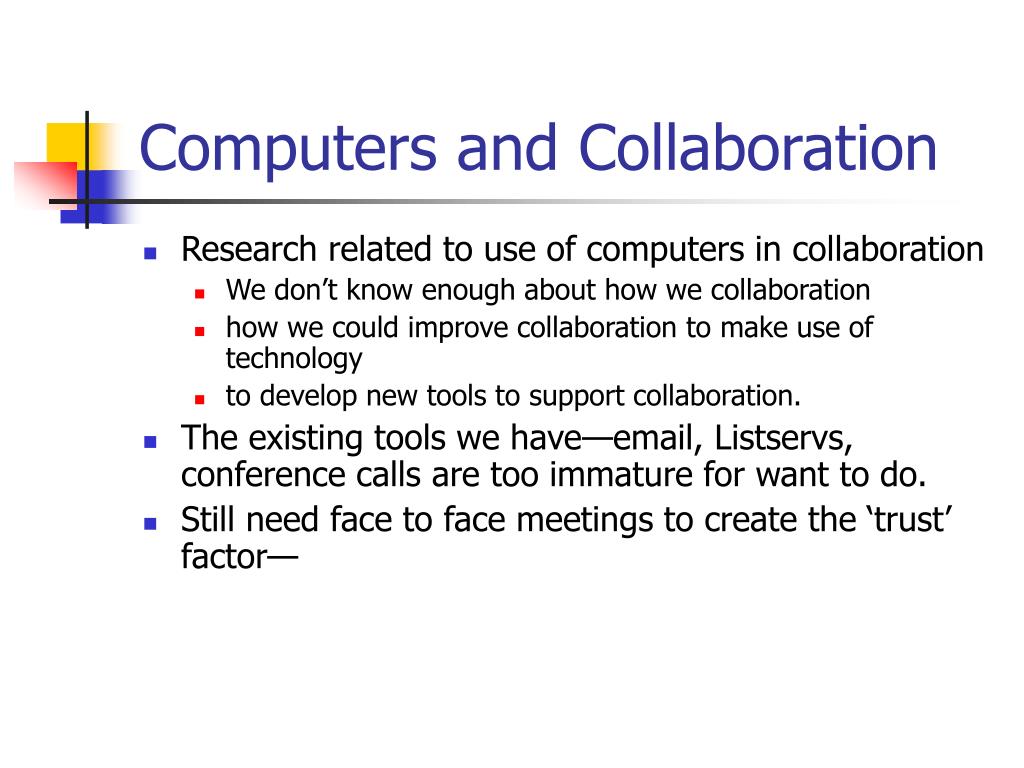 Computers and Collaboration

- Research related to use of computers in collaboration
  - We don’t know enough about how we collaboration
  - how we could improve collaboration to make use of technology
  - to develop new tools to support collaboration.
- The existing tools we have—email, Listservs, conference calls are too immature for want to do.
- Still need face to face meetings to create the ‘trust’ factor—